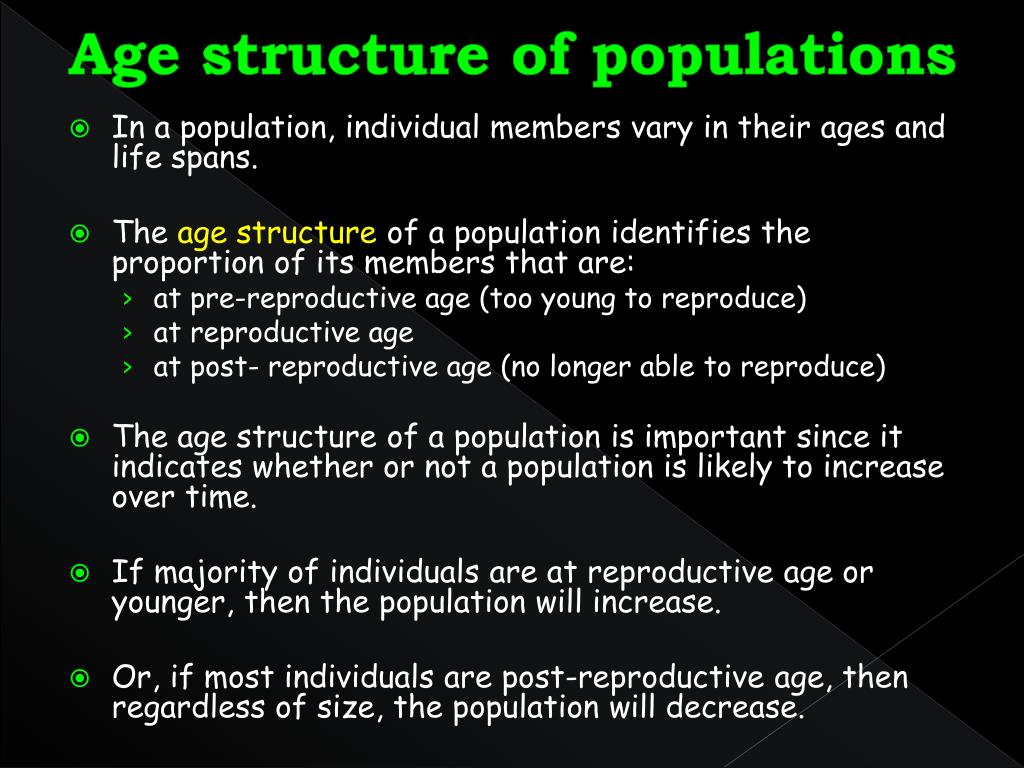 Age structure of populations

In a population, individual members vary in their ages and life spans.

The age structure of a population identifies the proportion of its members that are:
› at pre-reproductive age (too young to reproduce)
› at reproductive age
› at post- reproductive age (no longer able to reproduce)

The age structure of a population is important since it indicates whether or not a population is likely to increase over time.

If majority of individuals are at reproductive age or younger, then the population will increase.

Or, if most individuals are post-reproductive age, then regardless of size, the population will decrease.